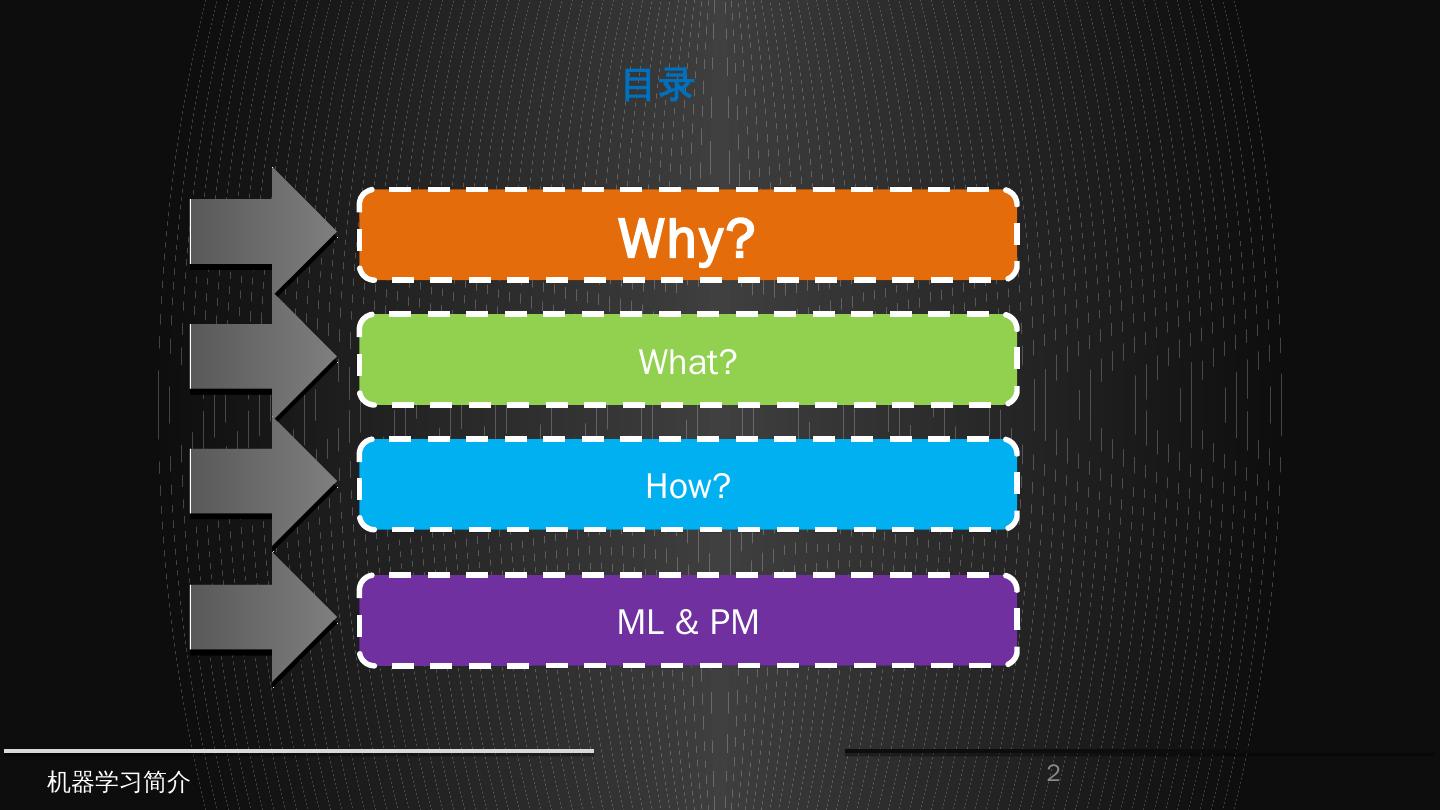 目录

Why?

What?

How?

ML & PM

机器学习简介

2